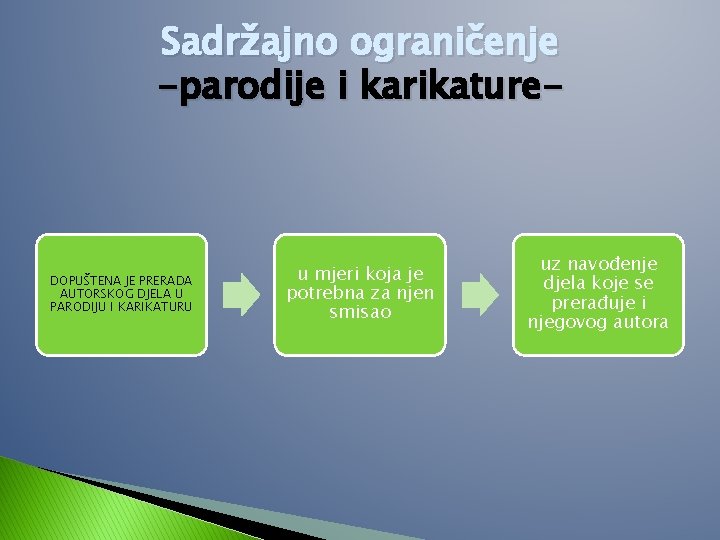 Sadržajno ograničenje
-parodije i karikature-

DOPUŠTENA JE PRERADA AUTORSKOG DJELA U PARODIJU I KARIKATURU

u mjeri koja je potrebna za njen smisao

uz navođenje djela koje se prerađuje i njegovog autora